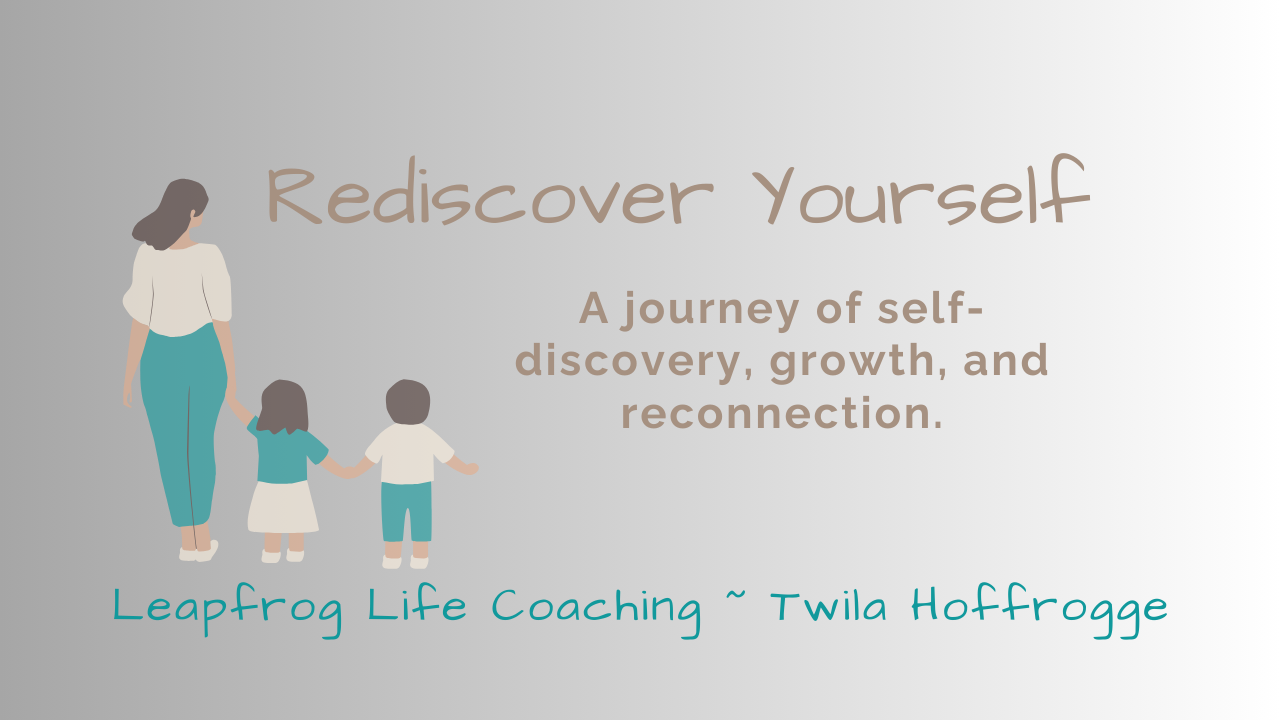 Rediscover Yourself

A journey of self-discovery, growth, and reconnection.

Leapfrog Life Coaching ~ Twila Hoffrogge